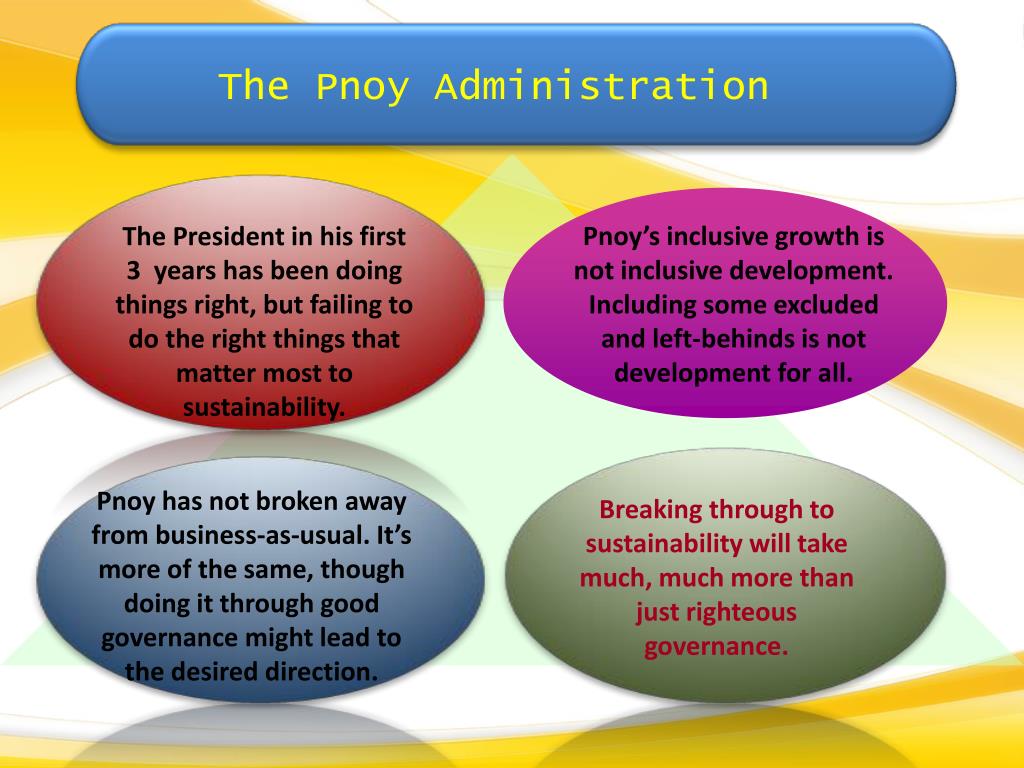 The Pnoy Administration

The President in his first 3 years has been doing things right, but failing to do the right things that matter most to sustainability.

Pnoy's inclusive growth is not inclusive development. Including some excluded and left-behinds is not development for all.

Pnoy has not broken away from business-as-usual. It's more of the same, though doing it through good governance might lead to the desired direction.

Breaking through to sustainability will take much, much more than just righteous governance.